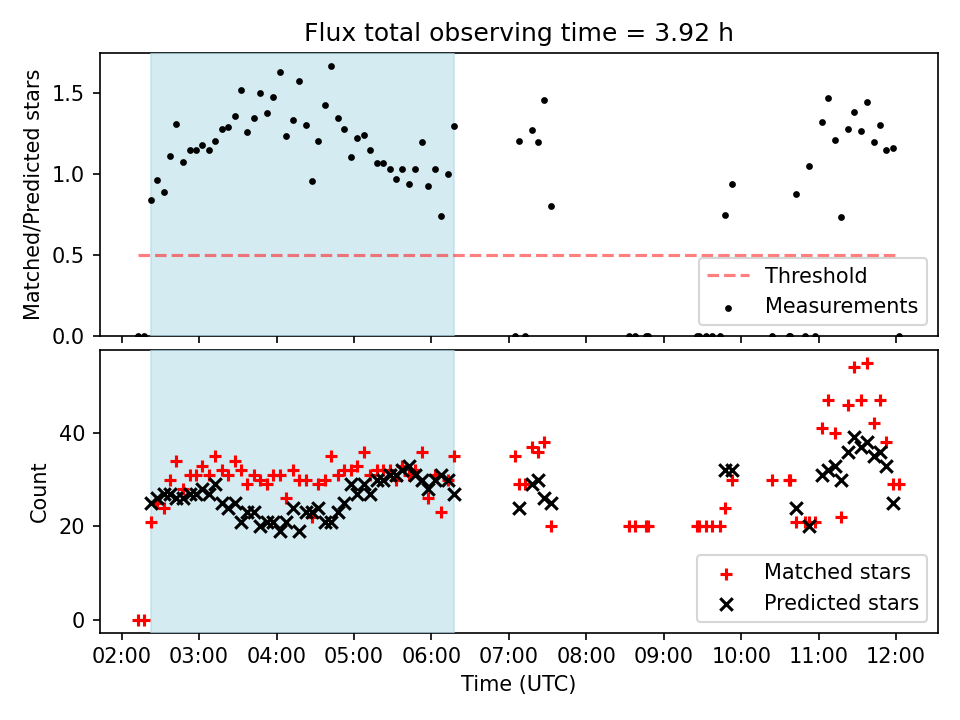 Flux total observing time = 3.92 h

Matched/Predicted stars

1.5
1.0
0.5
0.0

Threshold
Measurements

Count

40
20
0

Matched stars
Predicted stars

02:00 03:00 04:00 05:00 06:00 07:00 08:00 09:00 10:00 11:00 12:00
Time (UTC)